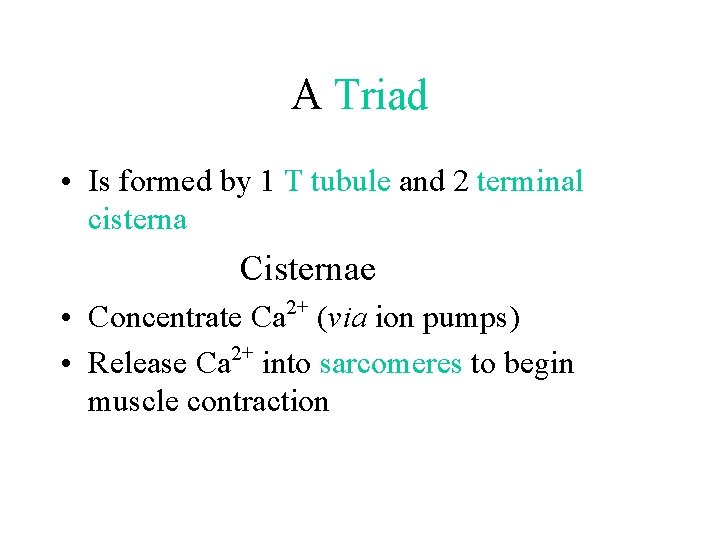 A Triad

• Is formed by 1 T tubule and 2 terminal cisterna

Cisternae

• Concentrate $Ca^{2+}$ (via ion pumps)
• Release $Ca^{2+}$ into sarcomeres to begin muscle contraction